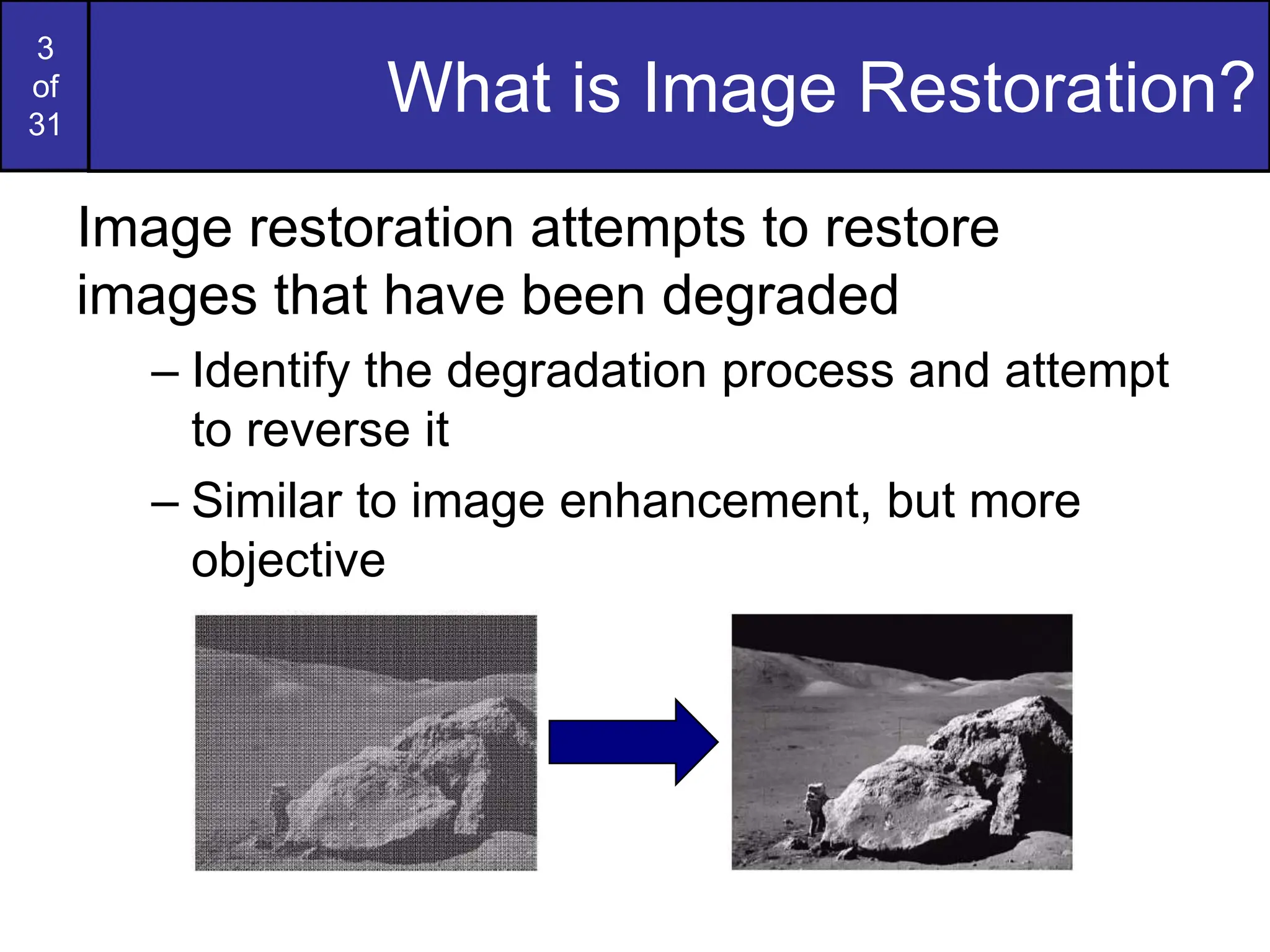 3
of
31

What is Image Restoration?

Image restoration attempts to restore images that have been degraded

– Identify the degradation process and attempt to reverse it

– Similar to image enhancement, but more objective